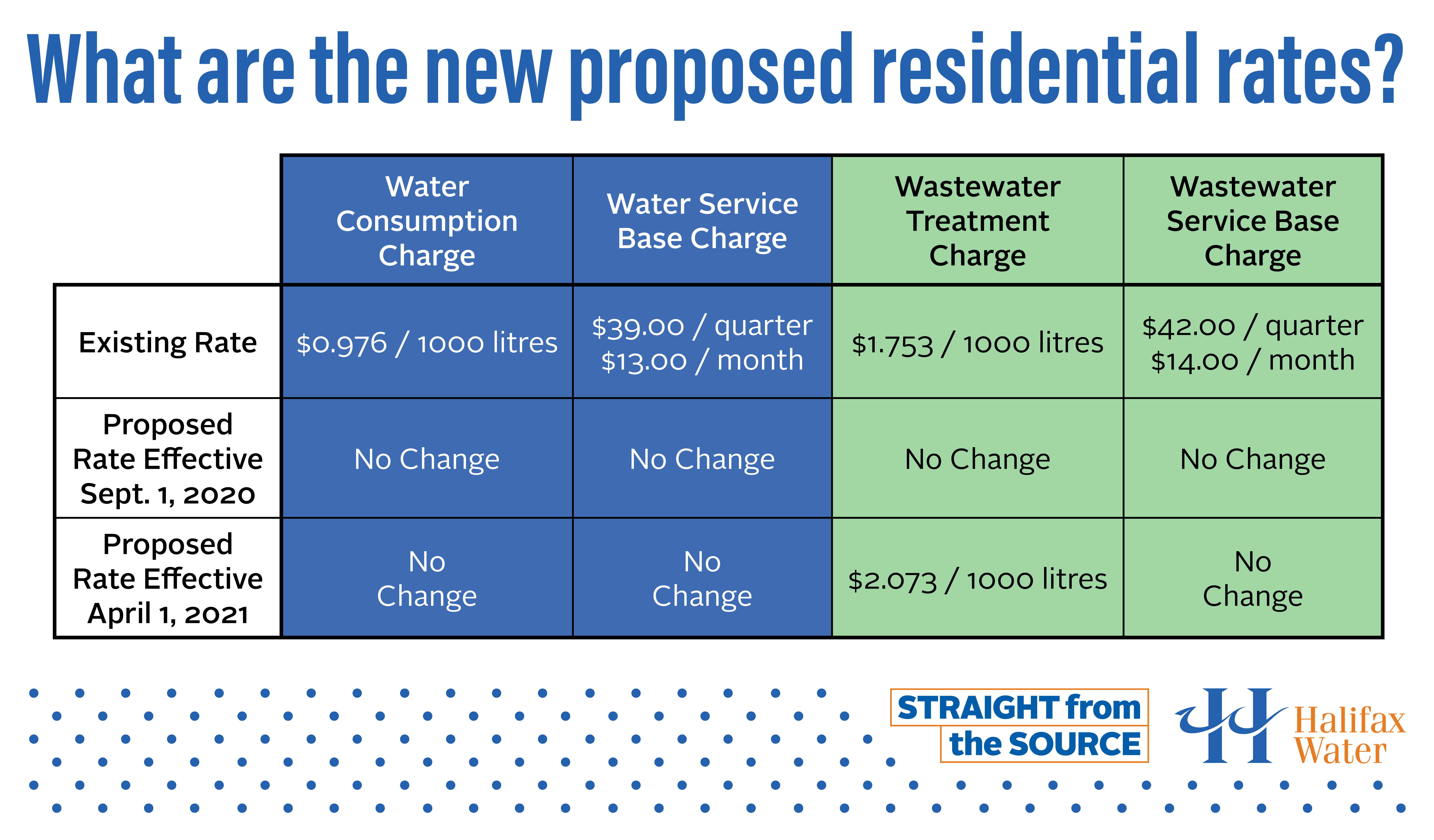 What are the new proposed residential rates?

| | Water Consumption Charge | Water Service Base Charge | Wastewater Treatment Charge | Wastewater Service Base Charge |
|---|---|---|---|---|
| Existing Rate | \$0.976 / 1000 litres | \$39.00 / quarter \$13.00 / month | \$1.753 / 1000 litres | \$42.00 / quarter \$14.00 / month |
| Proposed Rate Effective Sept. 1, 2020 | No Change | No Change | No Change | No Change |
| Proposed Rate Effective April 1, 2021 | No Change | No Change | \$2.073 / 1000 litres | No Change |

STRAIGHT from the SOURCE

Halifax Water